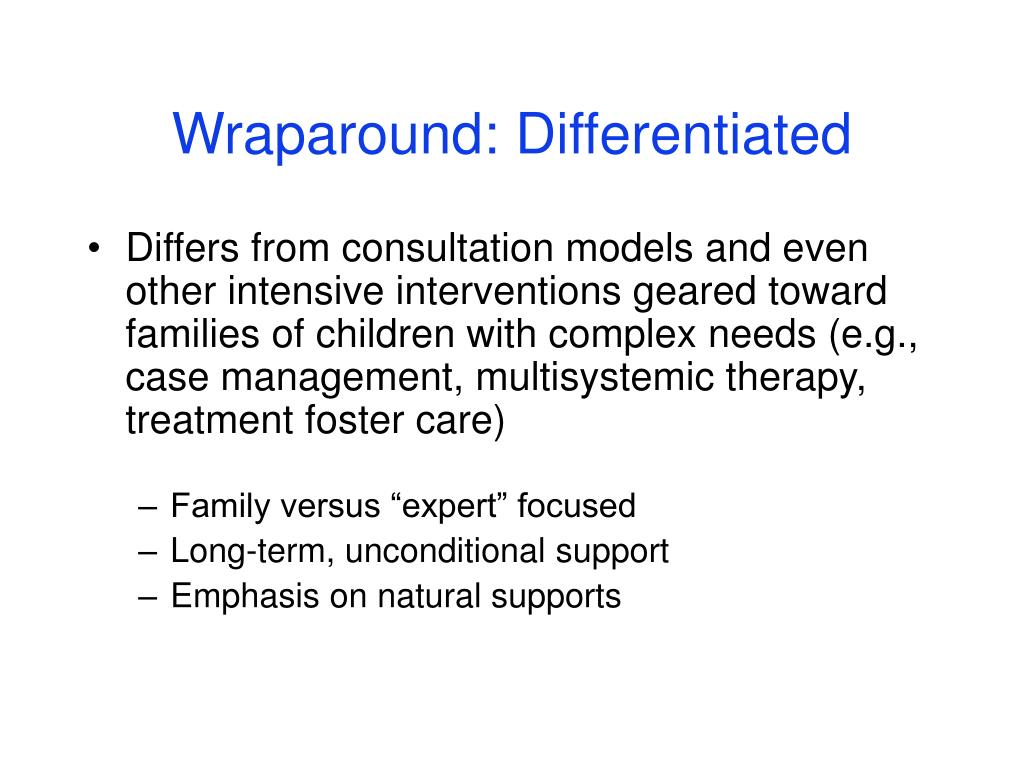 Wraparound: Differentiated

• Differs from consultation models and even other intensive interventions geared toward families of children with complex needs (e.g., case management, multisystemic therapy, treatment foster care)

– Family versus “expert” focused
– Long-term, unconditional support
– Emphasis on natural supports